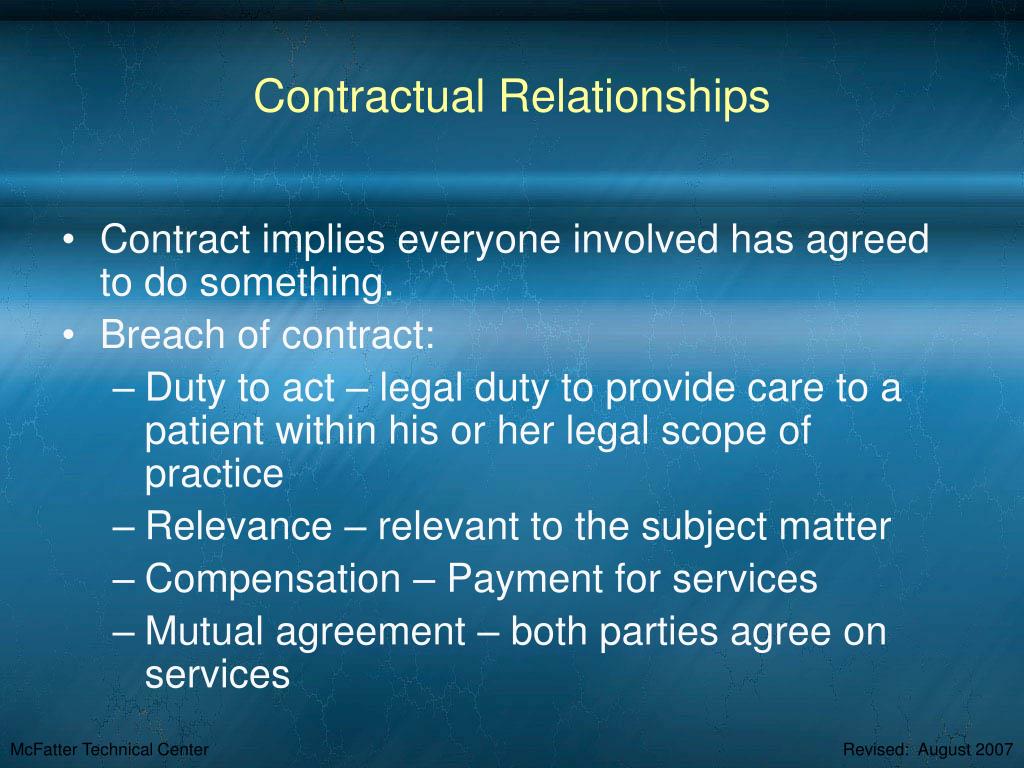 Contractual Relationships

• Contract implies everyone involved has agreed to do something.
• Breach of contract:
– Duty to act – legal duty to provide care to a patient within his or her legal scope of practice
– Relevance – relevant to the subject matter
– Compensation – Payment for services
– Mutual agreement – both parties agree on services

McFatter Technical Center

Revised: August 2007